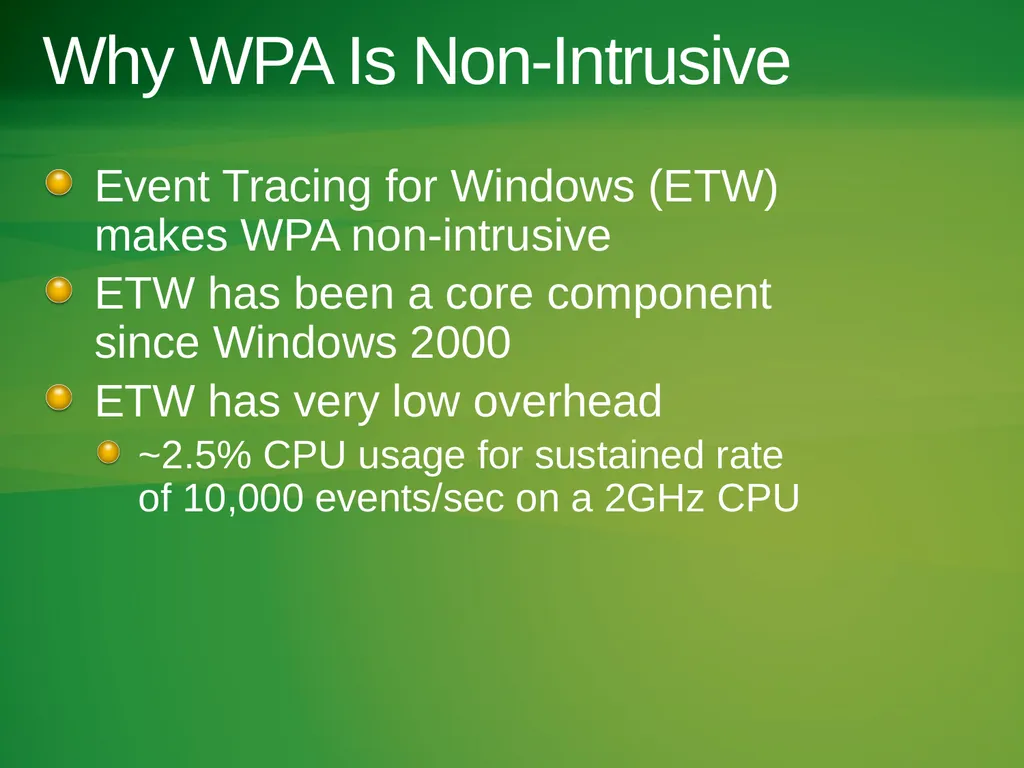 Why WPA Is Non-Intrusive

Event Tracing for Windows (ETW) makes WPA non-intrusive

ETW has been a core component since Windows 2000

ETW has very low overhead

~2.5% CPU usage for sustained rate of 10,000 events/sec on a 2GHz CPU